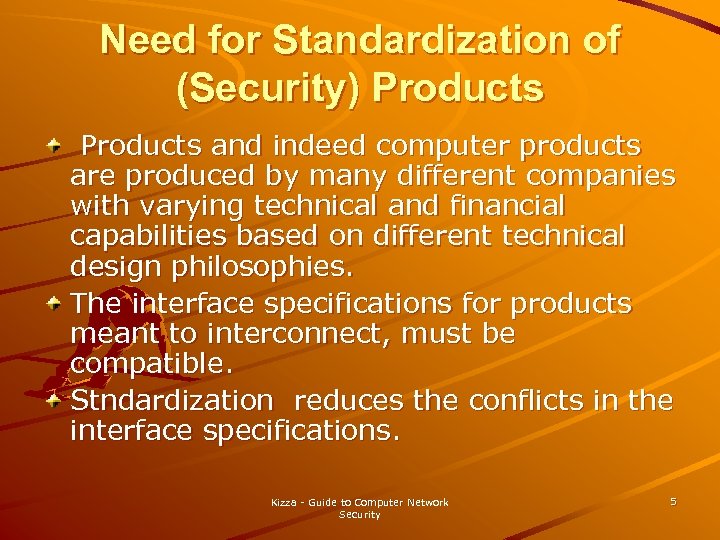 Need for Standardization of (Security) Products

Products and indeed computer products are produced by many different companies with varying technical and financial capabilities based on different technical design philosophies.

The interface specifications for products meant to interconnect, must be compatible.

Stndardization reduces the conflicts in the interface specifications.

Kizza - Guide to Computer Network Security

5